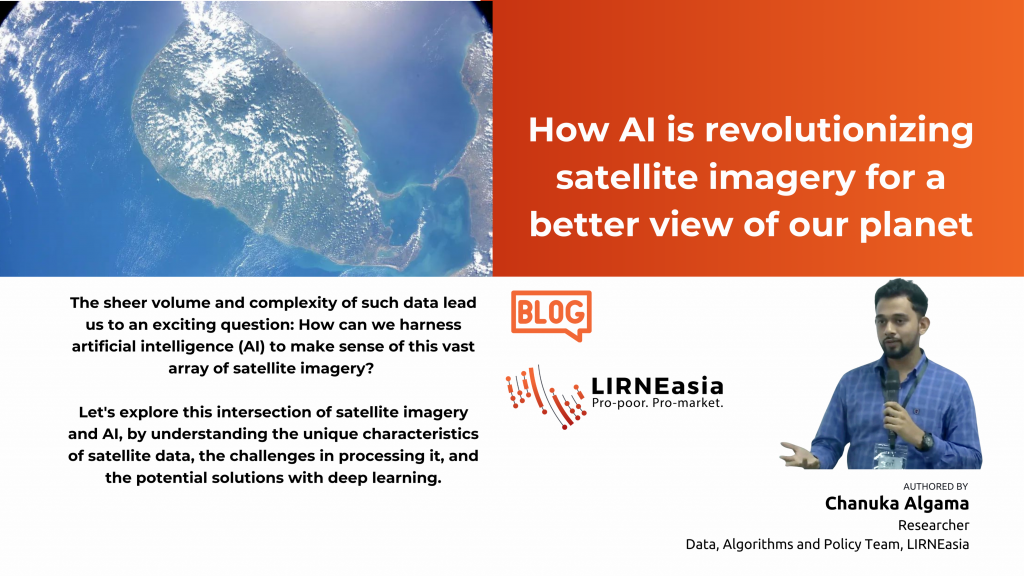 How AI is revolutionizing satellite imagery for a better view of our planet

The sheer volume and complexity of such data lead us to an exciting question: How can we harness artificial intelligence (AI) to make sense of this vast array of satellite imagery?

Let's explore this intersection of satellite imagery and AI, by understanding the unique characteristics of satellite data, the challenges in processing it, and the potential solutions with deep learning.

BLOG

LIRNEasia
Pro-poor. Pro-market.

AUTHORED BY
Chanuka Algama
Researcher
Data, Algorithms and Policy Team, LIRNEasia